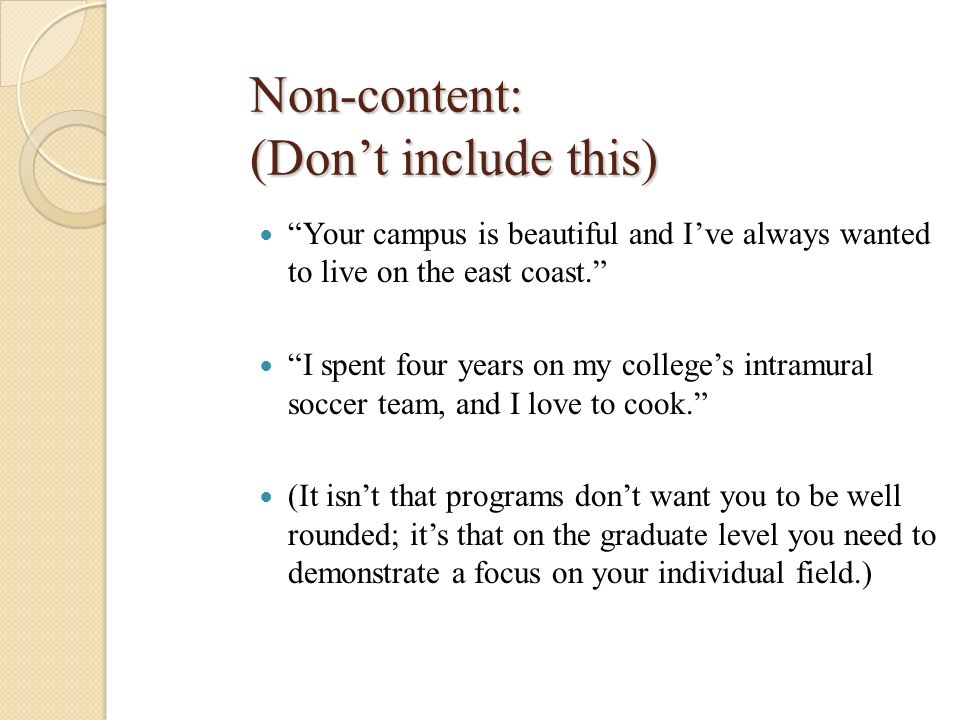 Non-content:
(Don’t include this)

“Your campus is beautiful and I’ve always wanted to live on the east coast.”

“I spent four years on my college’s intramural soccer team, and I love to cook.”

(It isn’t that programs don’t want you to be well rounded; it’s that on the graduate level you need to demonstrate a focus on your individual field.)